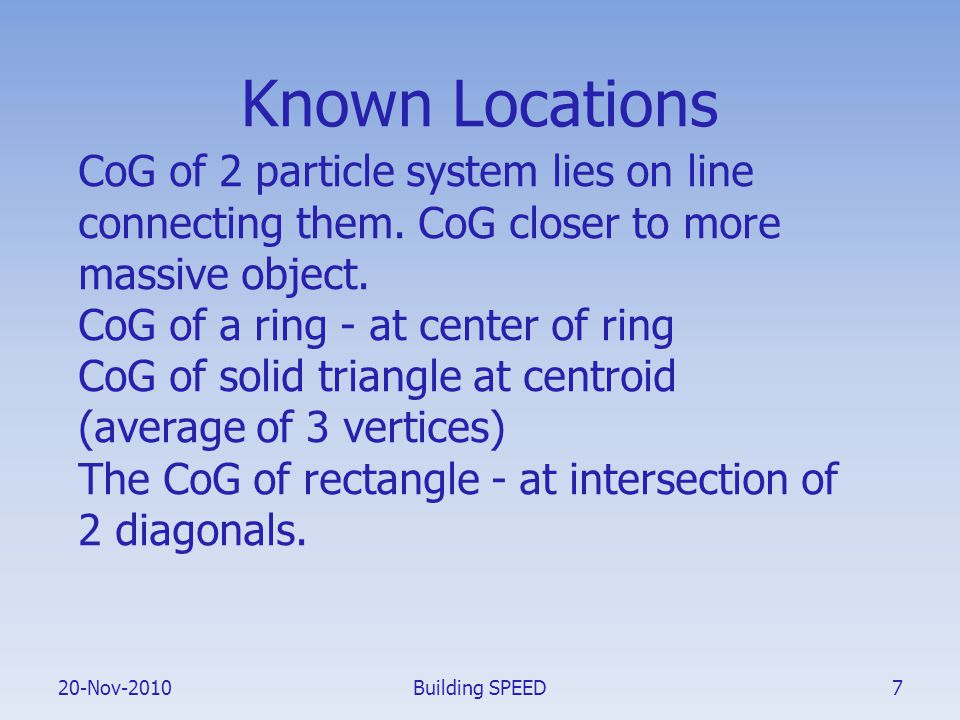 Known Locations

CoG of 2 particle system lies on line connecting them. CoG closer to more massive object.
CoG of a ring - at center of ring
CoG of solid triangle at centroid (average of 3 vertices)
The CoG of rectangle - at intersection of 2 diagonals.

20-Nov-2010 Building SPEED 7